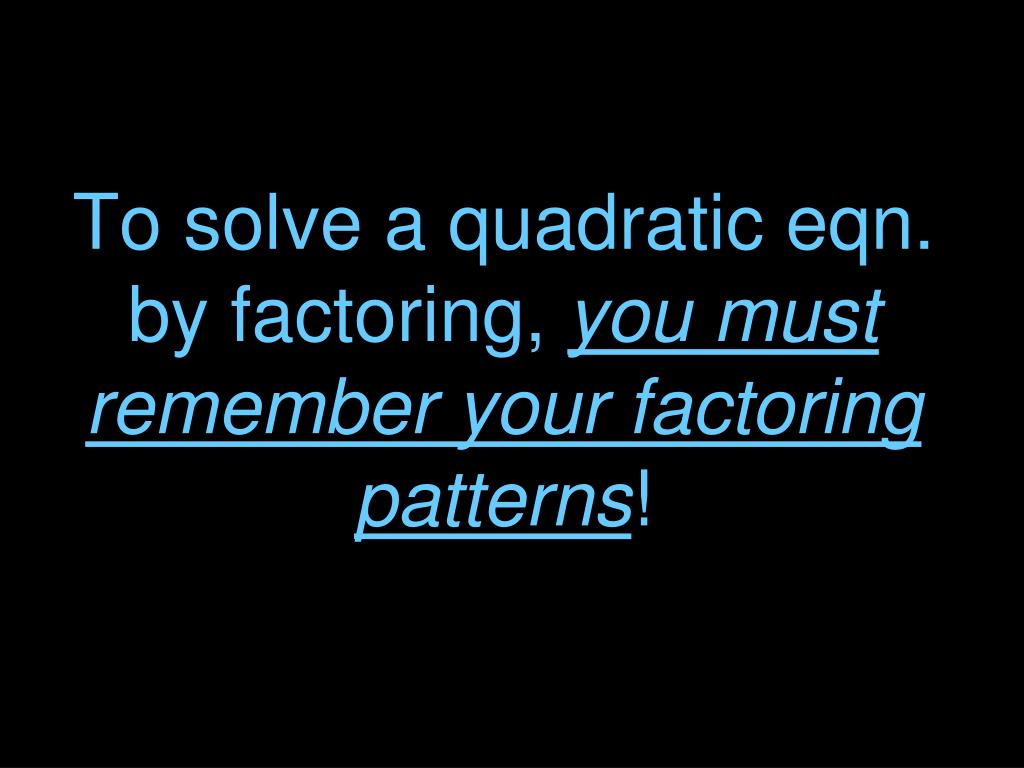 To solve a quadratic eqn. by factoring, you must remember your factoring patterns!